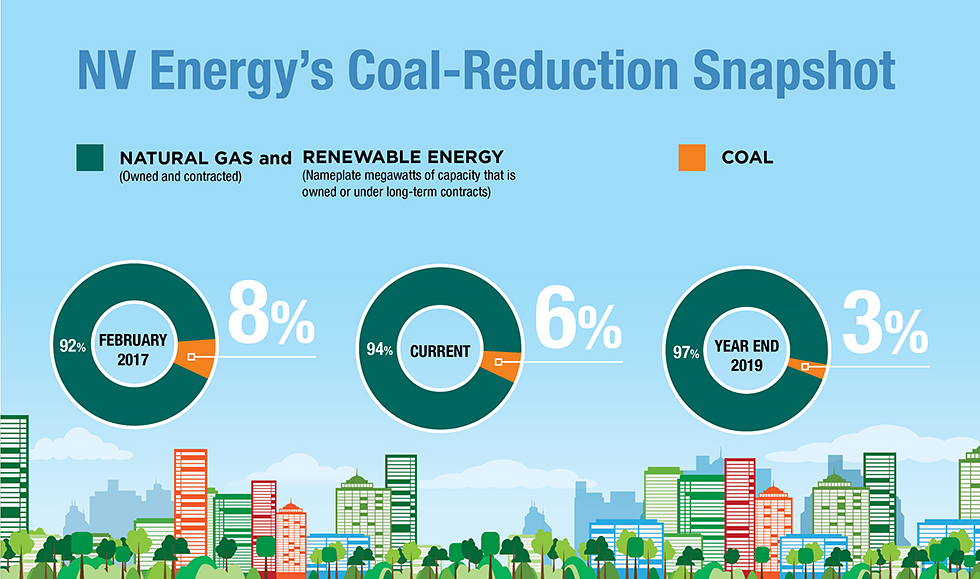 NV Energy's Coal-Reduction Snapshot

NATURAL GAS and (Owned and contracted)

RENEWABLE ENERGY (Nameplate megawatts of capacity that is owned or under long-term contracts)

COAL

92% FEBRUARY 2017 8%

94% CURRENT 6%

97% YEAR END 2019 3%